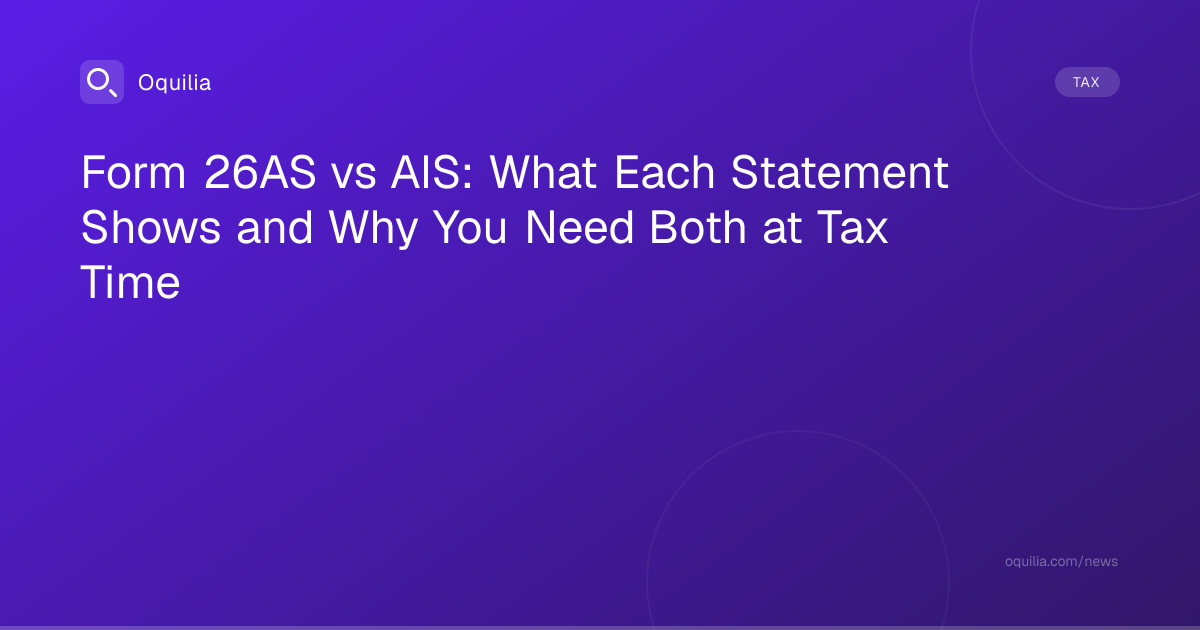 Oquilia

TAX

Form 26AS vs AIS: What Each Statement Shows and Why You Need Both at Tax Time

oquilia.com/news